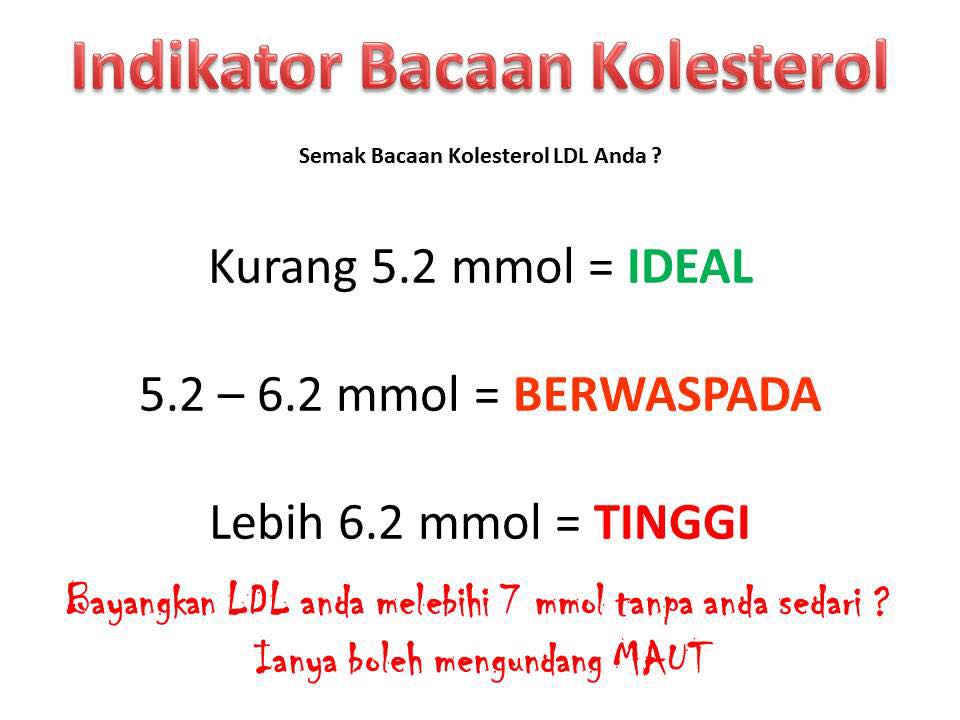 Indikator Bacaan Kolesterol

Semak Bacaan Kolesterol LDL Anda ?

Kurang 5.2 mmol = IDEAL

5.2 – 6.2 mmol = BERWASPADA

Lebih 6.2 mmol = TINGGI

Bayangkan LDL anda melebihi 7 mmol tanpa anda sedari ? Ianya boleh mengundang MAUT